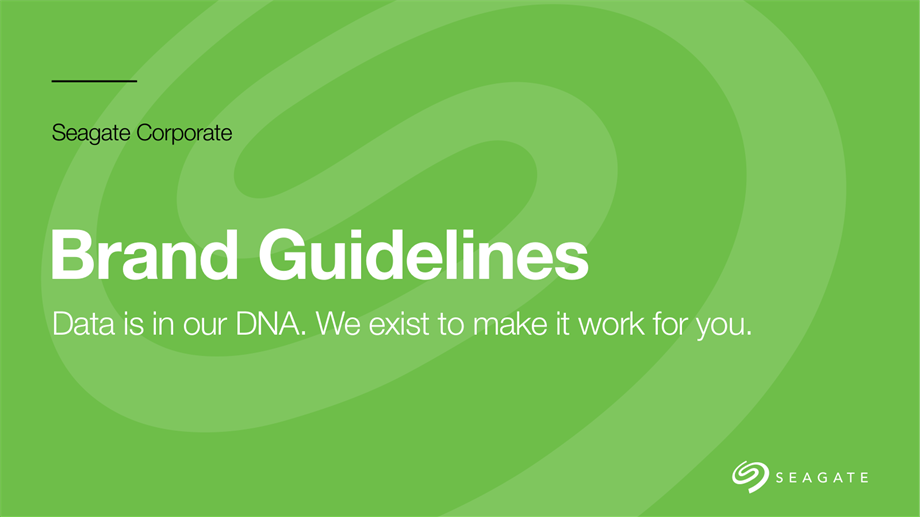 Seagate Corporate

Brand Guidelines

Data is in our DNA. We exist to make it work for you.

SEAGATE